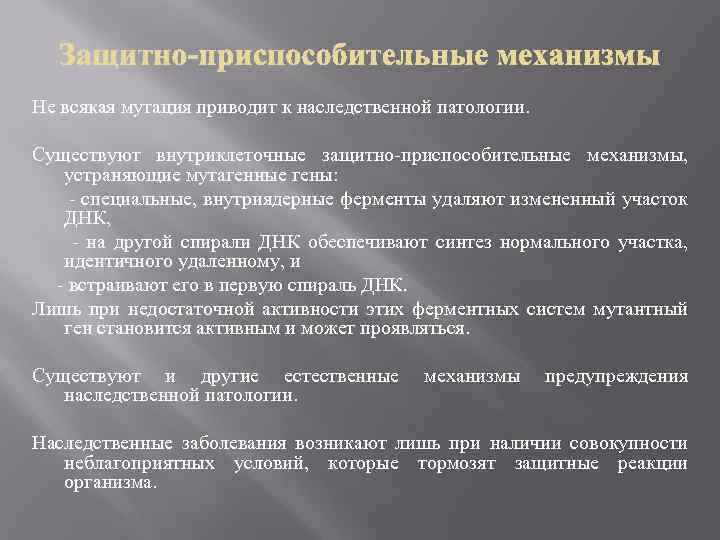 Защитно-приспособительные механизмы

Не всякая мутация приводит к наследственной патологии.

Существуют внутриклеточные защитно-приспособительные механизмы, устраняющие мутагенные гены:

- специальные, внутриядерные ферменты удаляют измененный участок ДНК,

- на другой спирали ДНК обеспечивают синтез нормального участка, идентичного удаленному, и

- встраивают его в первую спираль ДНК.

Лишь при недостаточной активности этих ферментных систем мутантный ген становится активным и может проявляться.

Существуют и другие естественные механизмы предупреждения наследственной патологии.

Наследственные заболевания возникают лишь при наличии совокупности неблагоприятных условий, которые тормозят защитные реакции организма.